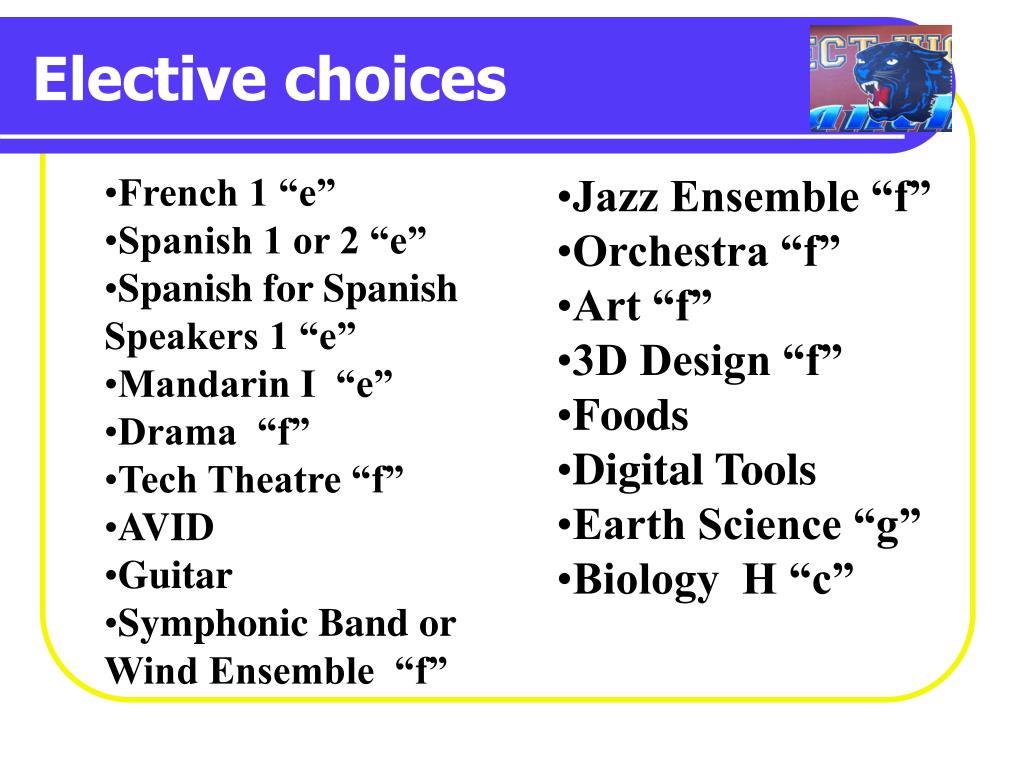 Elective choices

•French 1 “e”
•Spanish 1 or 2 “e”
•Spanish for Spanish Speakers 1 “e”
•Mandarin I “e”
•Drama “f”
•Tech Theatre “f”
•AVID
•Guitar
•Symphonic Band or Wind Ensemble “f”

•Jazz Ensemble “f”
•Orchestra “f”
•Art “f”
•3D Design “f”
•Foods
•Digital Tools
•Earth Science “g”
•Biology H “c”